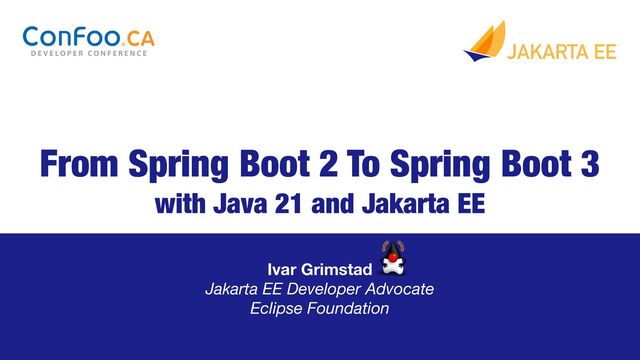 ConFoo.CA
DEVELOPER CONFERENCE

JAKARTA EE

From Spring Boot 2 To Spring Boot 3
with Java 21 and Jakarta EE

Ivar Grimstad
Jakarta EE Developer Advocate
Eclipse Foundation